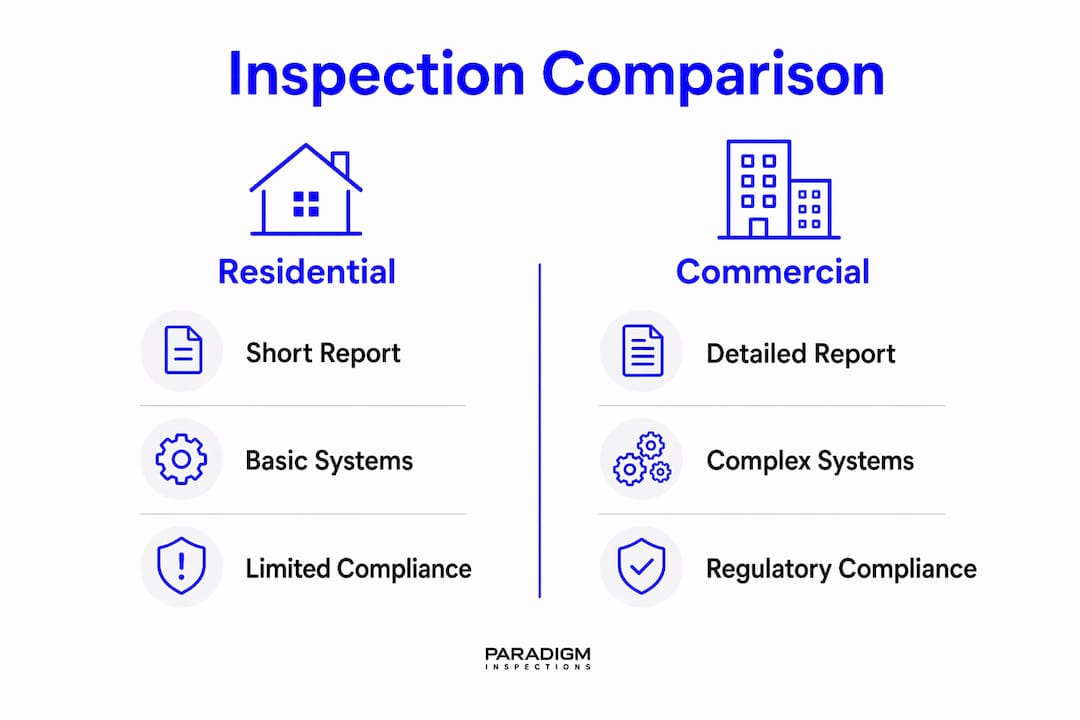 Inspection Comparison

Residential

Short Report

Basic Systems

Limited Compliance

Commercial

Detailed Report

Complex Systems

Regulatory Compliance

PARADIGM
INSPECTIONS